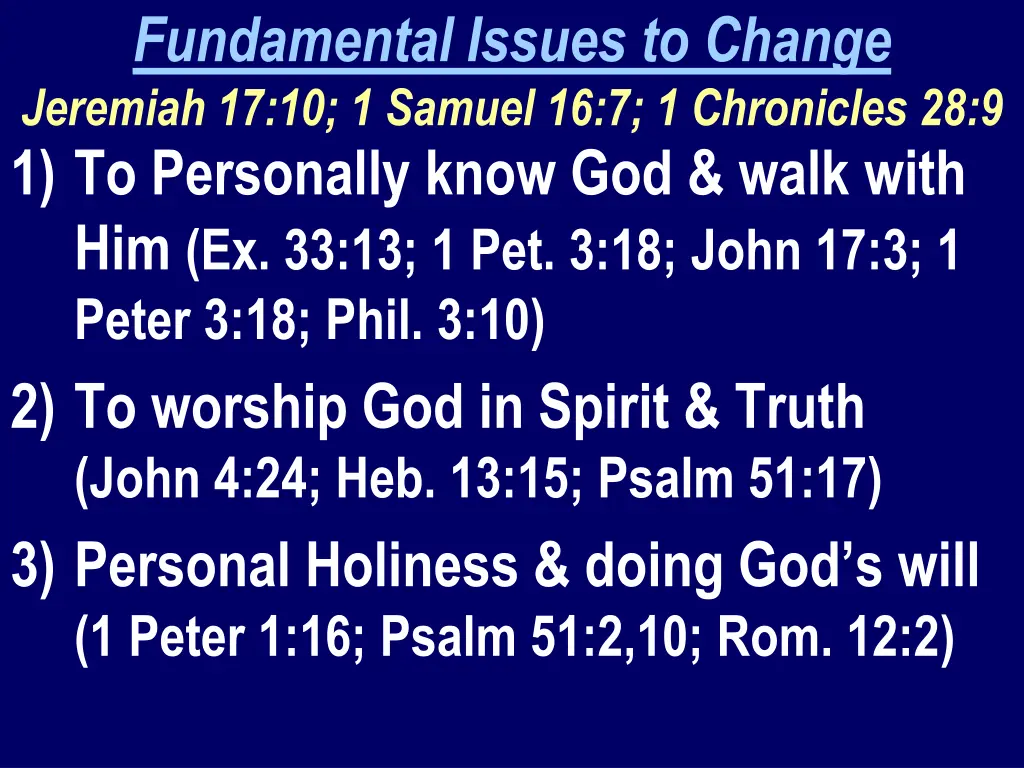 Fundamental Issues to Change

Jeremiah 17:10; 1 Samuel 16:7; 1 Chronicles 28:9

1) To Personally know God & walk with Him (Ex. 33:13; 1 Pet. 3:18; John 17:3; 1 Peter 3:18; Phil. 3:10)

2) To worship God in Spirit & Truth (John 4:24; Heb. 13:15; Psalm 51:17)

3) Personal Holiness & doing God's will (1 Peter 1:16; Psalm 51:2,10; Rom. 12:2)